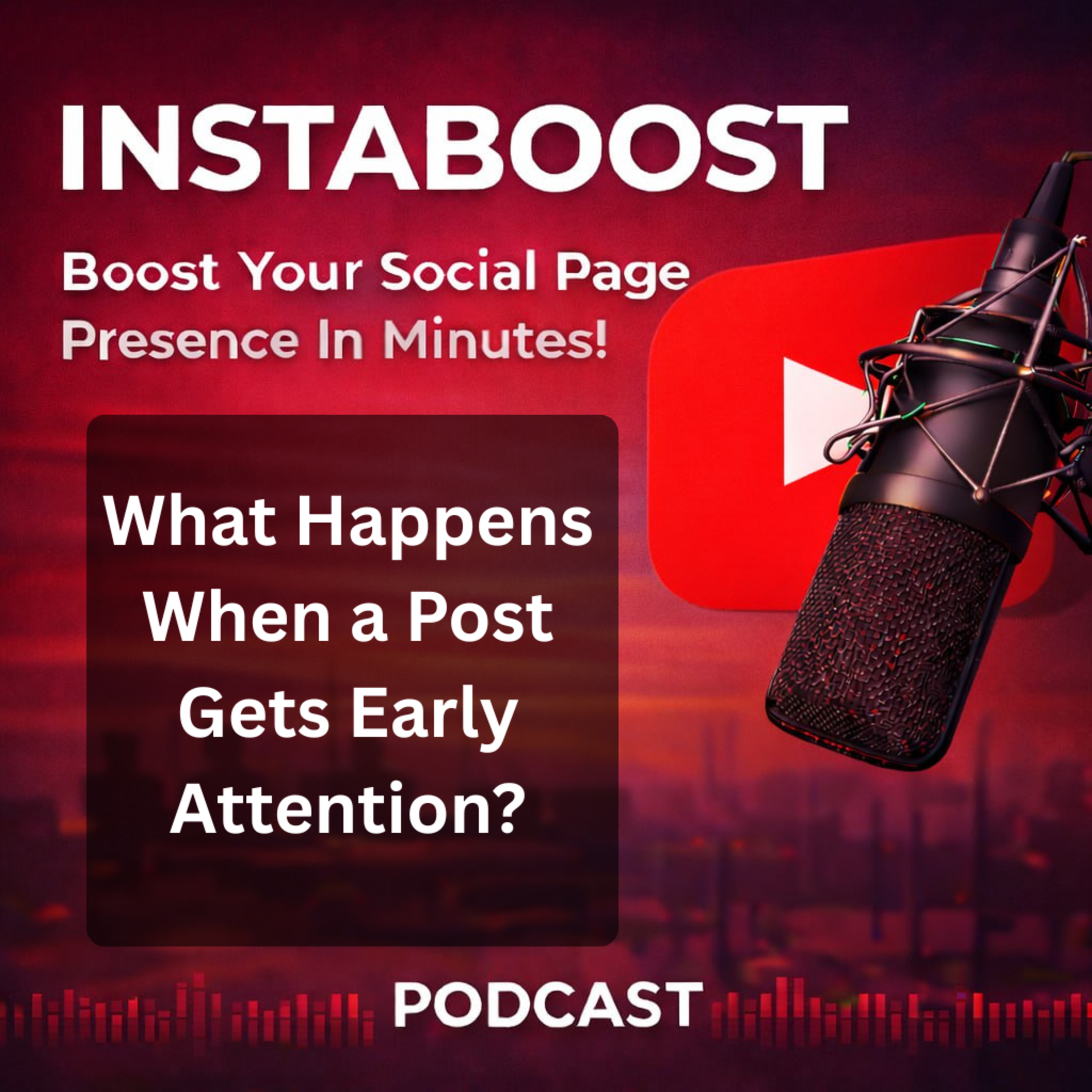 INSTABOOST

Boost Your Social Page Presence In Minutes!

What Happens When a Post Gets Early Attention?

PODCAST